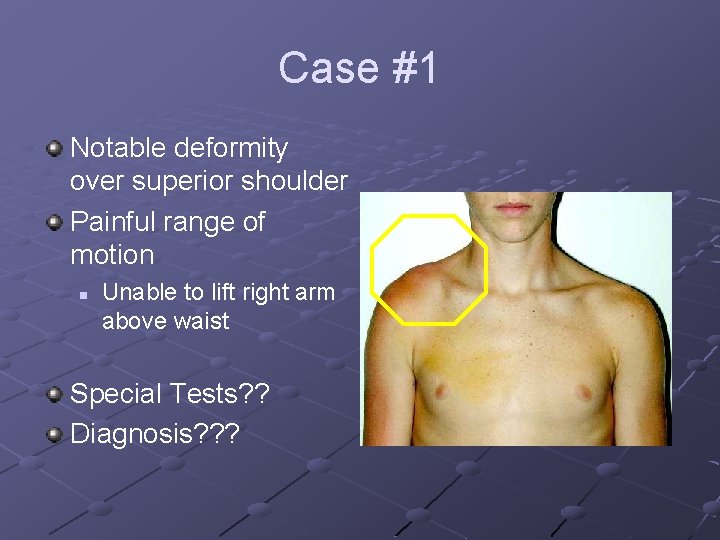 Case #1

Notable deformity over superior shoulder

Painful range of motion

Unable to lift right arm above waist

Special Tests??

Diagnosis???